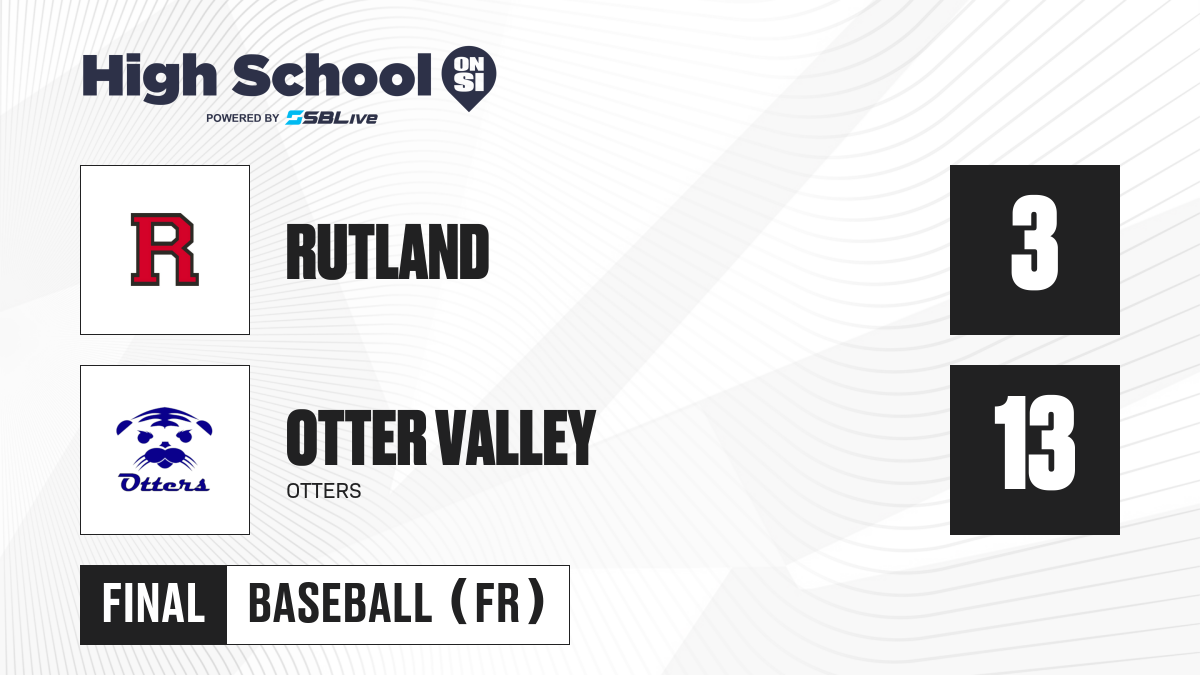 High School ON SI
POWERED BY SBLive

R

RUTLAND

3

Otters

OTTER VALLEY
OTTERS

13

FINAL BASEBALL (FR)